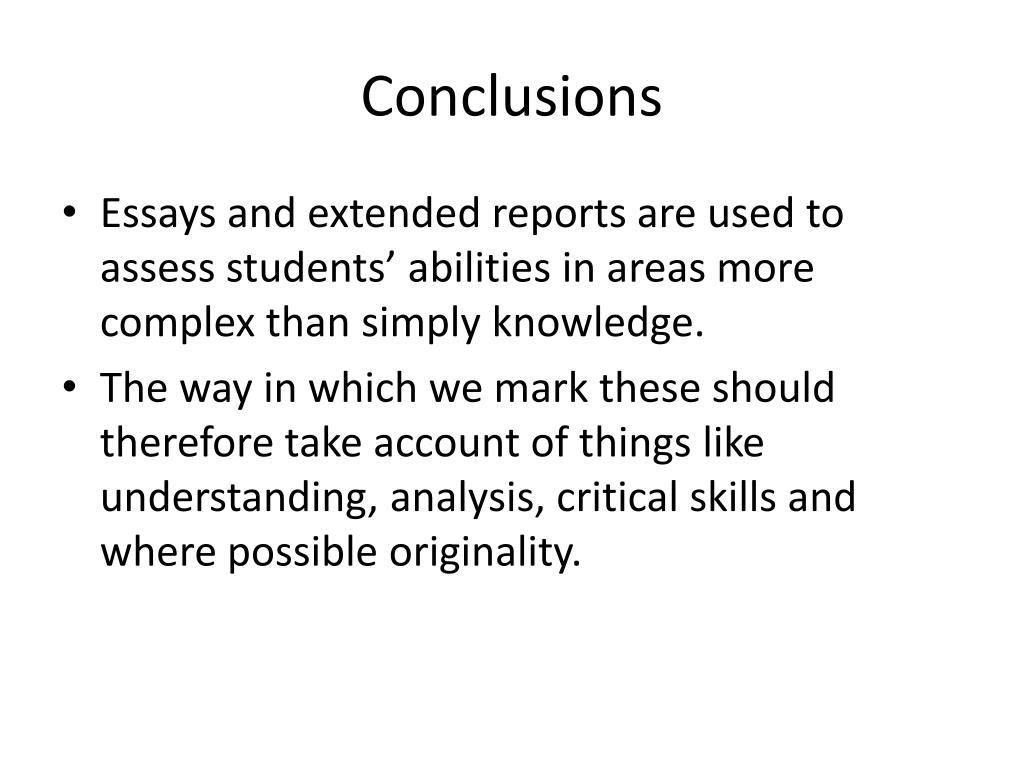 Conclusions

• Essays and extended reports are used to assess students’ abilities in areas more complex than simply knowledge.
• The way in which we mark these should therefore take account of things like understanding, analysis, critical skills and where possible originality.